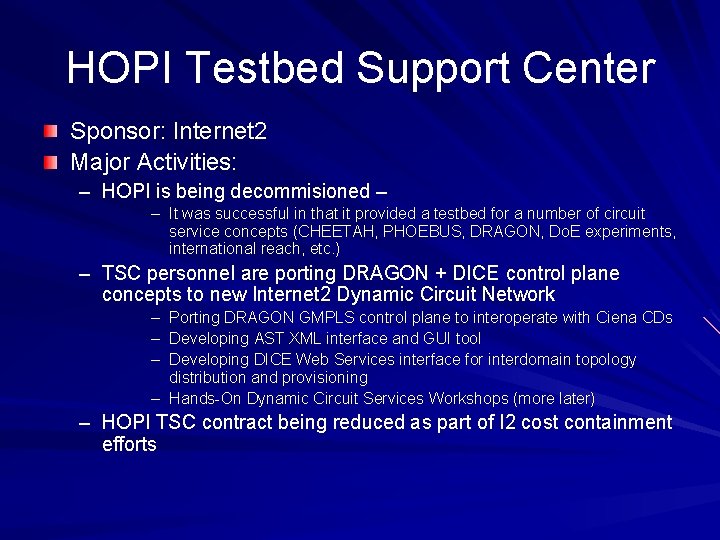 HOPI Testbed Support Center

Sponsor: Internet2

Major Activities:

– HOPI is being decommisioned –

– It was successful in that it provided a testbed for a number of circuit service concepts (CHEETAH, PHOEBUS, DRAGON, DoE experiments, international reach, etc.)

– TSC personnel are porting DRAGON + DICE control plane concepts to new Internet2 Dynamic Circuit Network

– Porting DRAGON GMPLS control plane to interoperate with Ciena CDs

– Developing AST XML interface and GUI tool

– Developing DICE Web Services interface for interdomain topology distribution and provisioning

– Hands-On Dynamic Circuit Services Workshops (more later)

– HOPI TSC contract being reduced as part of I2 cost containment efforts